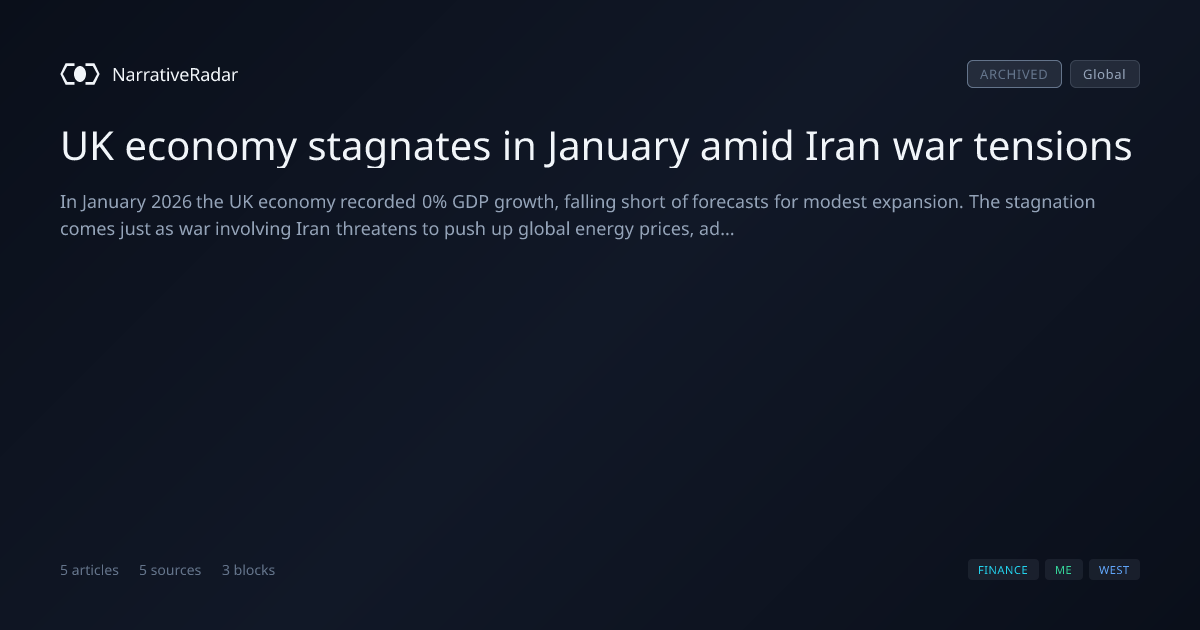 NarrativeRadar

ARCHIVED Global

UK economy stagnates in January amid Iran war tensions

In January 2026 the UK economy recorded 0% GDP growth, falling short of forecasts for modest expansion. The stagnation comes just as war involving Iran threatens to push up global energy prices, ad...

5 articles 5 sources 3 blocks

FINANCE ME WEST